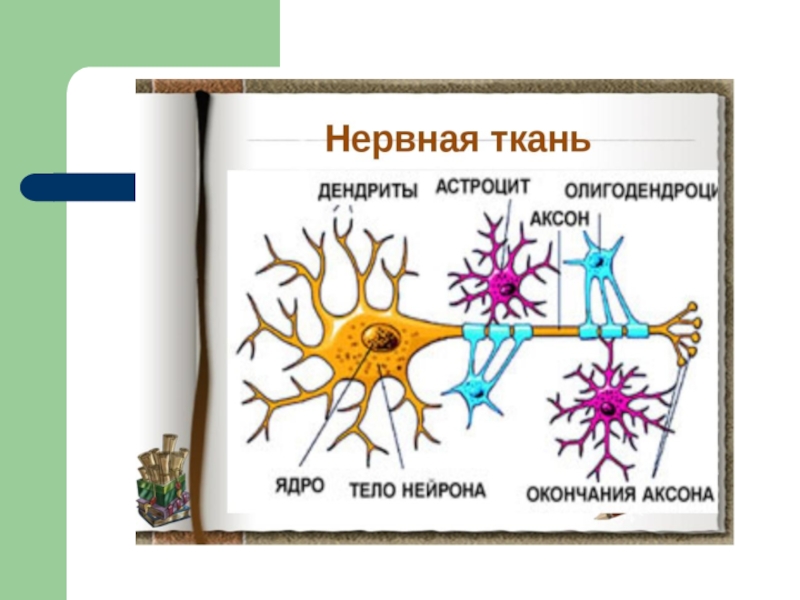 Нервная ткань

ДЕНДРИТЫ

АСТРОЦИТ

ОЛИГОДЕНДРОЦИ

АКСОН

ЯДРО

ТЕЛО НЕЙРОНА

ОКОНЧАНИЯ АКСОНА